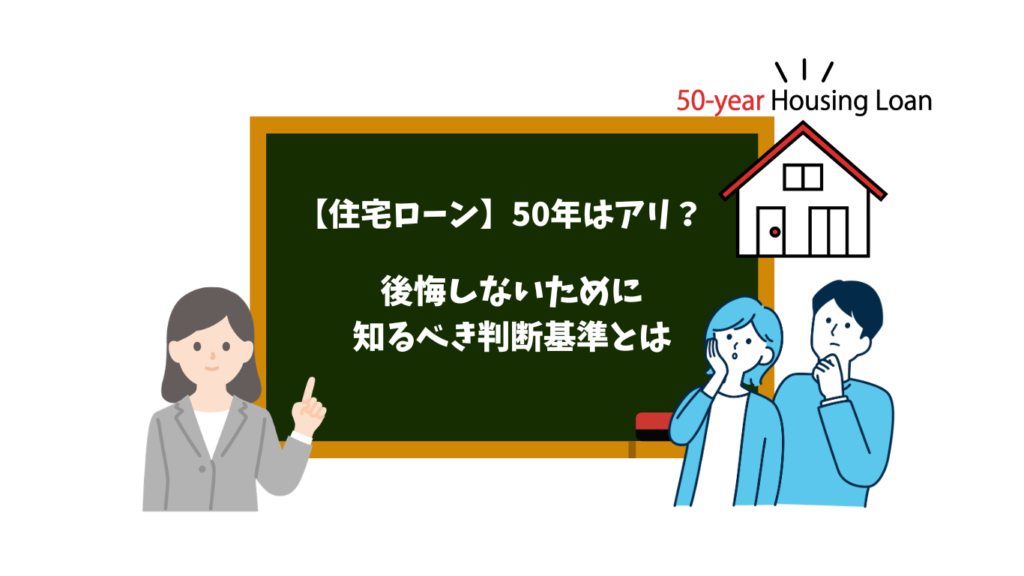 50-year Housing Loan

【住宅ローン】50年はアリ？

後悔しないために
知るべき判断基準とは